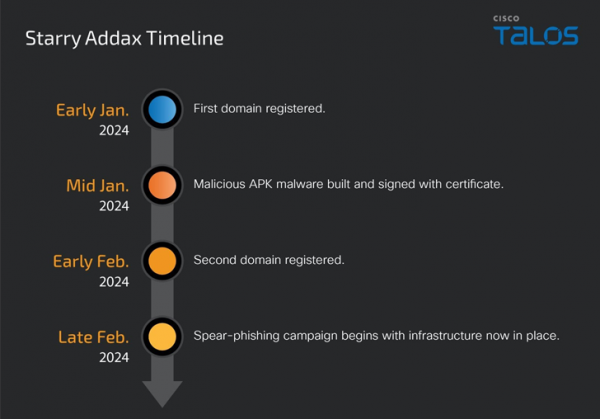 Starry Addax Timeline

CISCO TALOS

Early Jan.
2024

First domain registered.

Mid Jan.
2024

Malicious APK malware built and signed with certificate.

Early Feb.
2024

Second domain registered.

Late Feb.
2024

Spear-phishing campaign begins with infrastructure now in place.